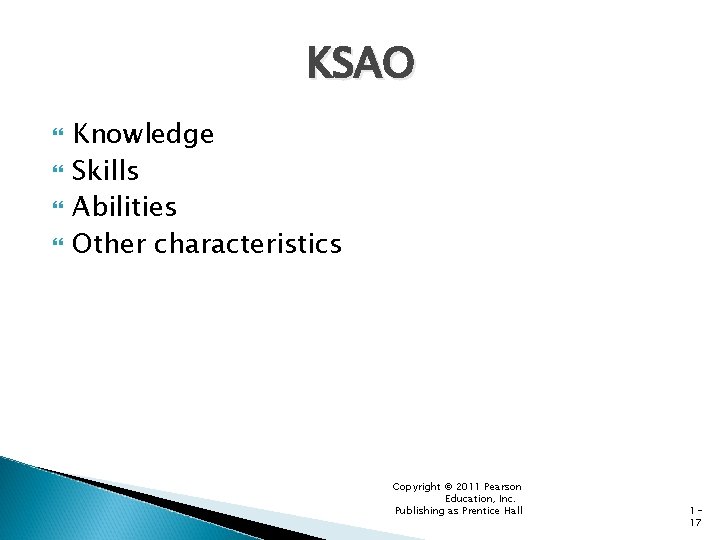 KSAO

Knowledge
Skills
Abilities
Other characteristics

Copyright © 2011 Pearson Education, Inc. Publishing as Prentice Hall

1-17